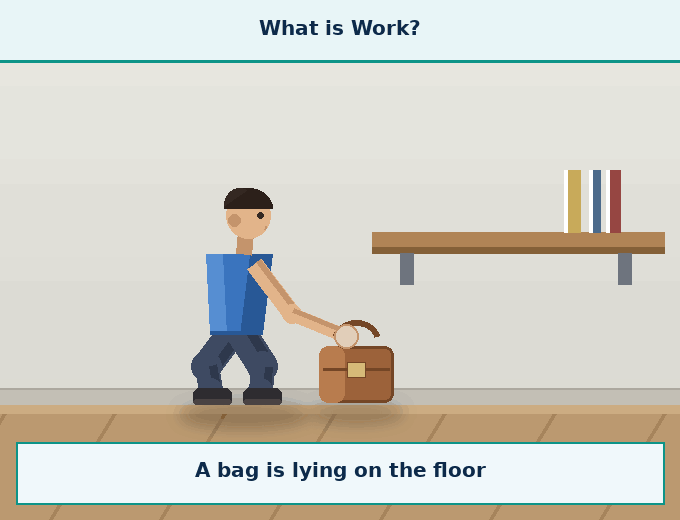 What is Work?

A bag is lying on the floor